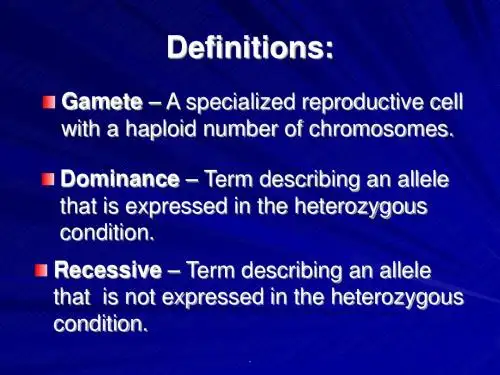 Definitions:

Gamete – A specialized reproductive cell with a haploid number of chromosomes.

Dominance – Term describing an allele that is expressed in the heterozygous condition.

Recessive – Term describing an allele that is not expressed in the heterozygous condition.